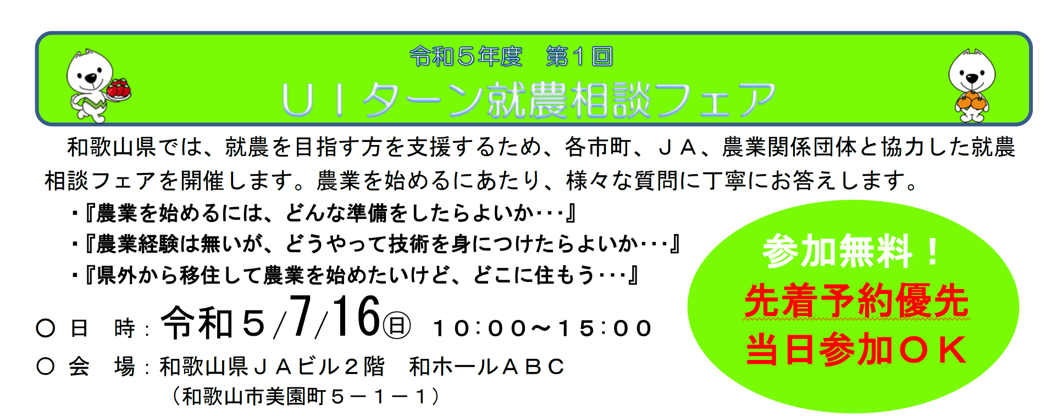 令和５年度　第１回

ＵＩターン就農相談フェア

和歌山県では、就農を目指す方を支援するため、各市町、ＪＡ、農業関係団体と協力した就農相談フェアを開催します。農業を始めるにあたり、様々な質問に丁寧にお答えします。

・『農業を始めるには、どんな準備をしたらよいか･･･』
・『農業経験は無いが、どうやって技術を身につけたらよいか･･･』
・『県外から移住して農業を始めたいけど、どこに住もう･･･』

参加無料！
先着予約優先
当日参加ＯＫ

○ 日　時：令和５/7/16㊐　10：00～15：00
○ 会　場：和歌山県ＪＡビル２階　和ホールＡＢＣ
（和歌山市美園町５－１－１）